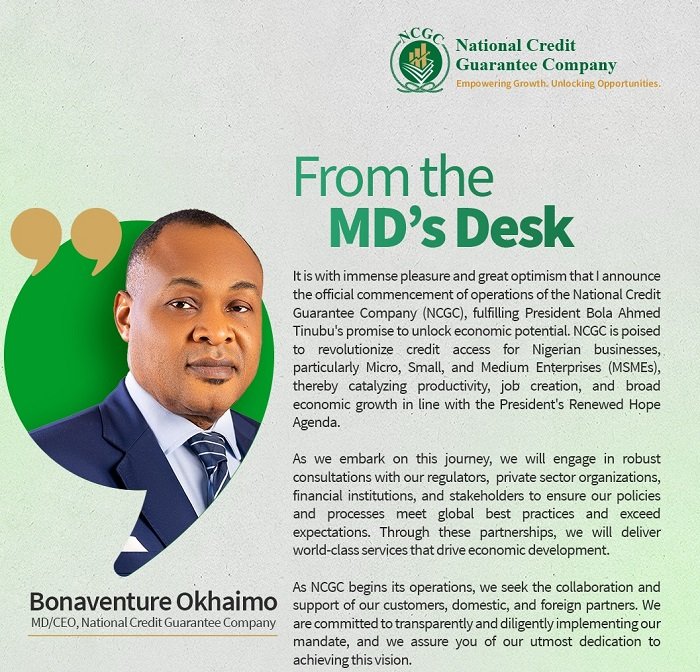 NCGC

National Credit Guarantee Company
Empowering Growth. Unlocking Opportunities.

From the MD's Desk

It is with immense pleasure and great optimism that I announce the official commencement of operations of the National Credit Guarantee Company (NCGC), fulfilling President Bola Ahmed Tinubu's promise to unlock economic potential. NCGC is poised to revolutionize credit access for Nigerian businesses, particularly Micro, Small, and Medium Enterprises (MSMEs), thereby catalyzing productivity, job creation, and broad economic growth in line with the President's Renewed Hope Agenda.

As we embark on this journey, we will engage in robust consultations with our regulators, private sector organizations, financial institutions, and stakeholders to ensure our policies and processes meet global best practices and exceed expectations. Through these partnerships, we will deliver world-class services that drive economic development.

As NCGC begins its operations, we seek the collaboration and support of our customers, domestic, and foreign partners. We are committed to transparently and diligently implementing our mandate, and we assure you of our utmost dedication to achieving this vision.

Bonaventure Okhaimo
MD/CEO, National Credit Guarantee Company